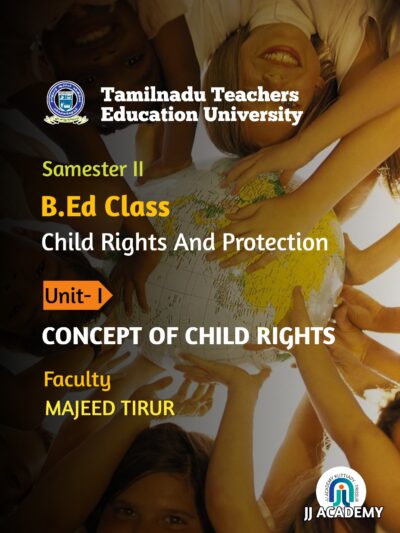 Tamilnadu Teachers Education University

Samester II

B.Ed Class

Child Rights And Protection

Unit- I

CONCEPT OF CHILD RIGHTS

Faculty

MAJEED TIRUR

JJ ACADEMY